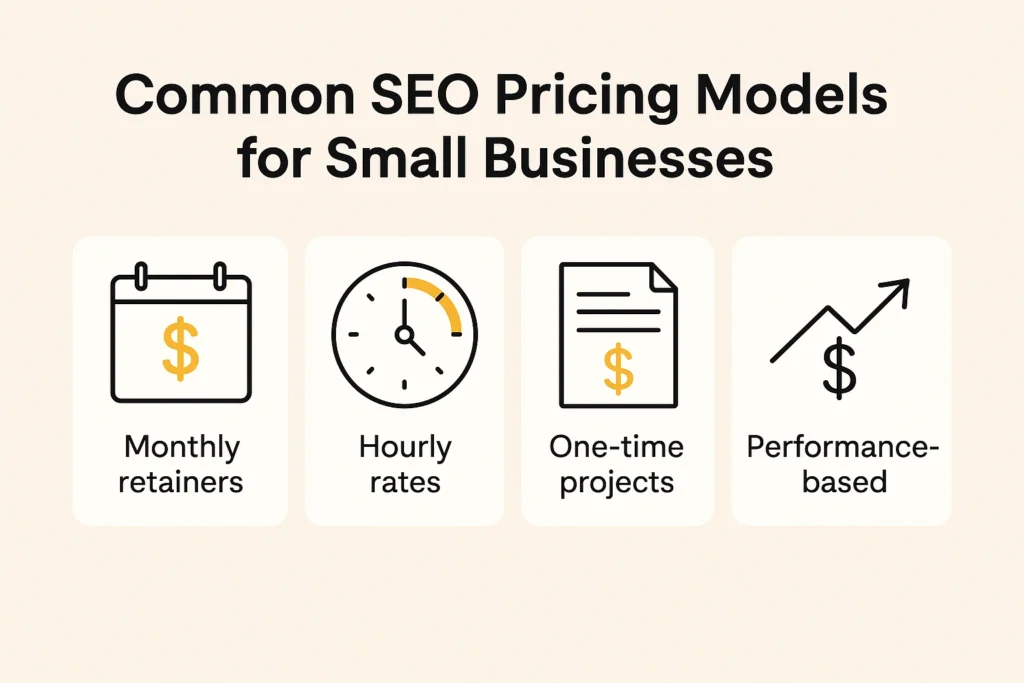 Common SEO Pricing Models for Small Businesses

$
Monthly retainers

Hourly rates

$
One-time projects

$
Performance-based